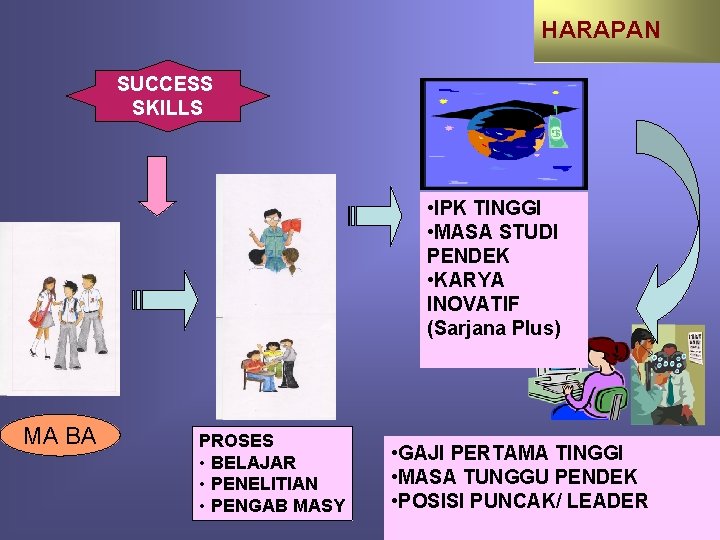 HARAPAN

SUCCESS SKILLS

MA BA

PROSES
• BELAJAR
• PENELITIAN
• PENGAB MASY

•IPK TINGGI
•MASA STUDI PENDEK
•KARYA INOVATIF (Sarjana Plus)

•GAJI PERTAMA TINGGI
•MASA TUNGGU PENDEK
•POSISI PUNCAK/ LEADER